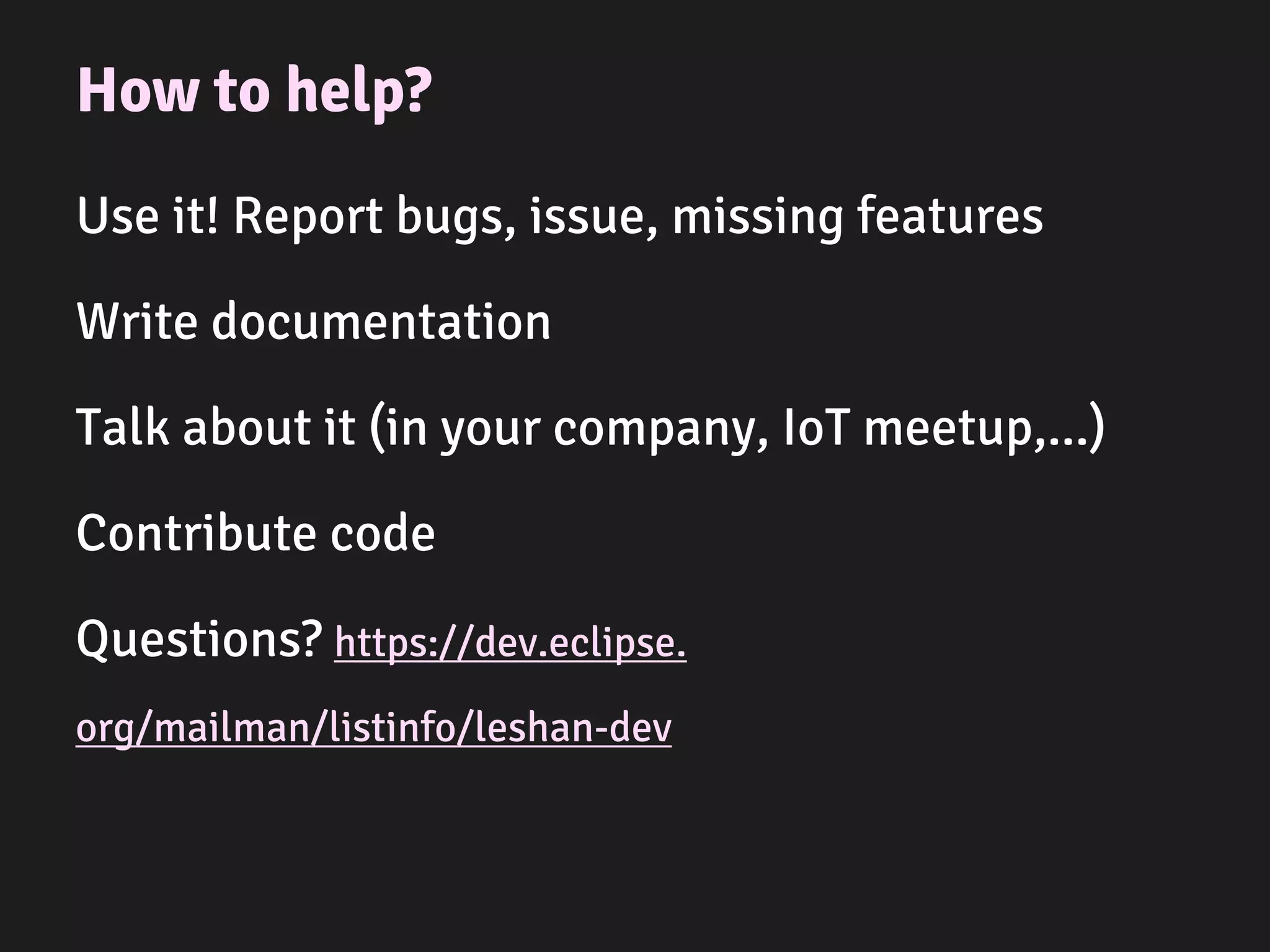 How to help?

Use it! Report bugs, issue, missing features

Write documentation

Talk about it (in your company, IoT meetup,...)

Contribute code

Questions? https://dev.eclipse.org/mailman/listinfo/leshan-dev